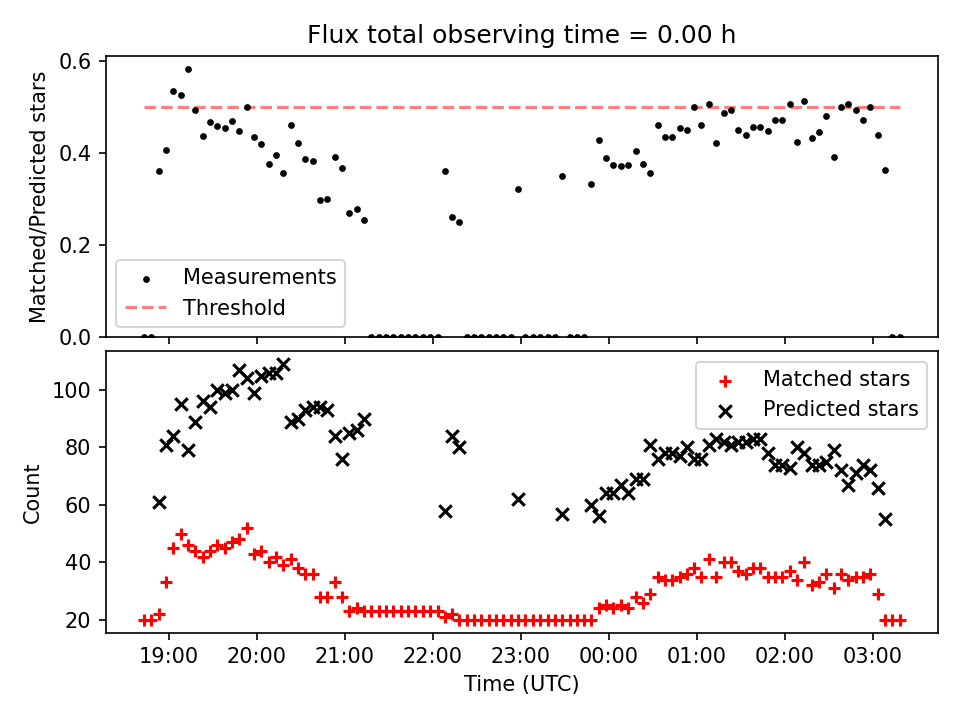 Flux total observing time = 0.00 h

Matched/Predicted stars

0.6
0.4
0.2
0.0

Measurements
Threshold

Count

100
80
60
40
20

Matched stars
Predicted stars

19:00
20:00
21:00
22:00
23:00
00:00
01:00
02:00
03:00

Time (UTC)